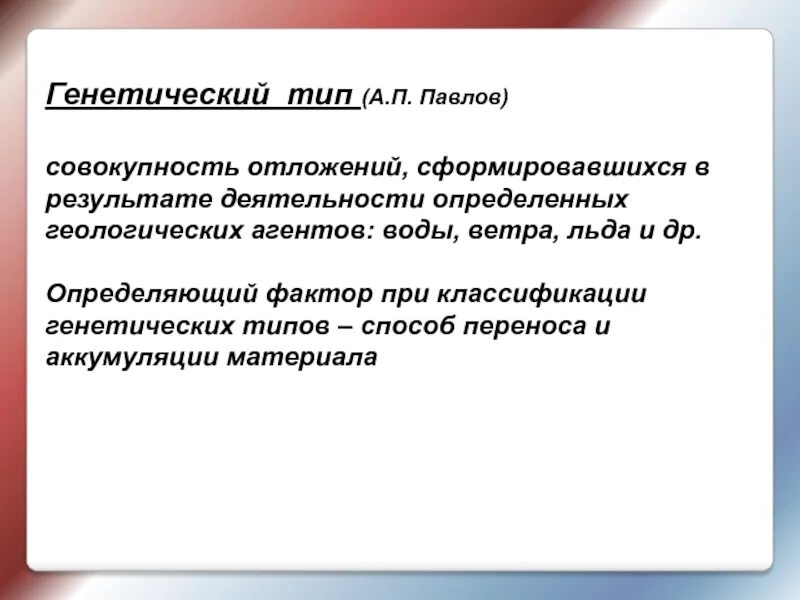 Генетический тип (А.П. Павлов)

совокупность отложений, сформировавшихся в результате деятельности определенных геологических агентов: воды, ветра, льда и др.

Определяющий фактор при классификации генетических типов – способ переноса и аккумуляции материала